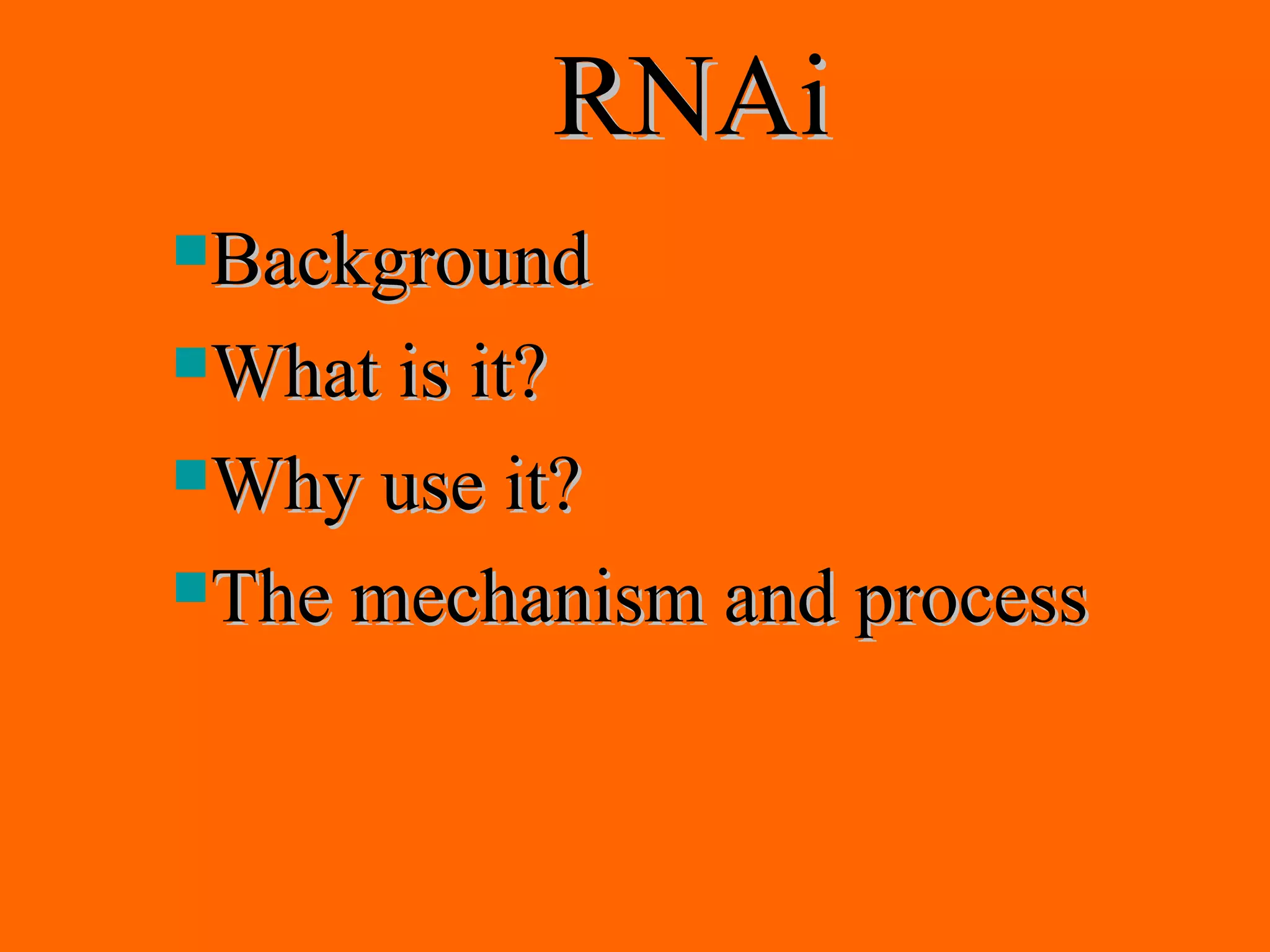 RNAi

- Background
- What is it?
- Why use it?
- The mechanism and process